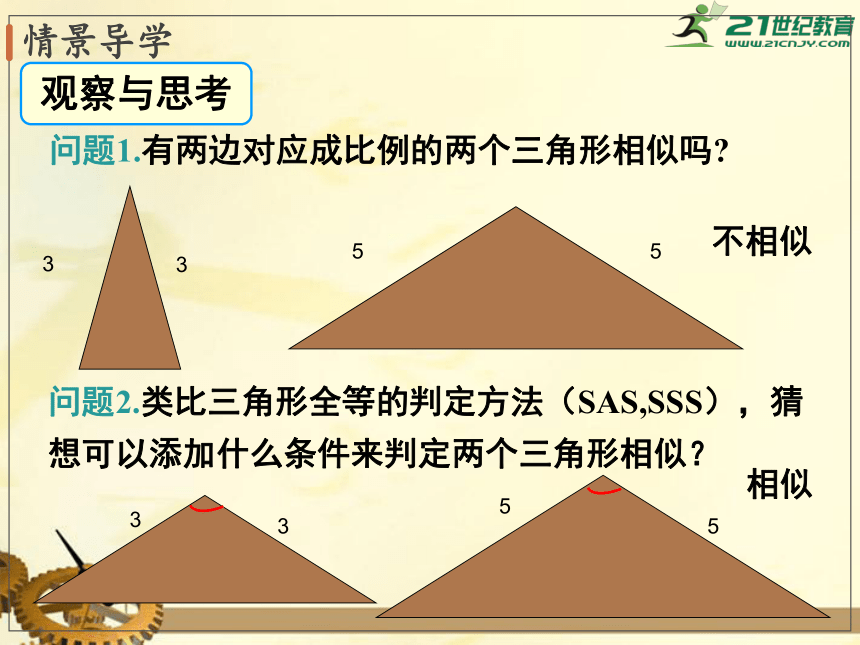 情景导学

21世纪教育
www.21cnjy.com

观察与思考

问题1.有两边对应成比例的两个三角形相似吗?

3 3

5 5

不相似

问题2.类比三角形全等的判定方法（SAS,SSS），猜想可以添加什么条件来判定两个三角形相似？

相似

3 3

5 5